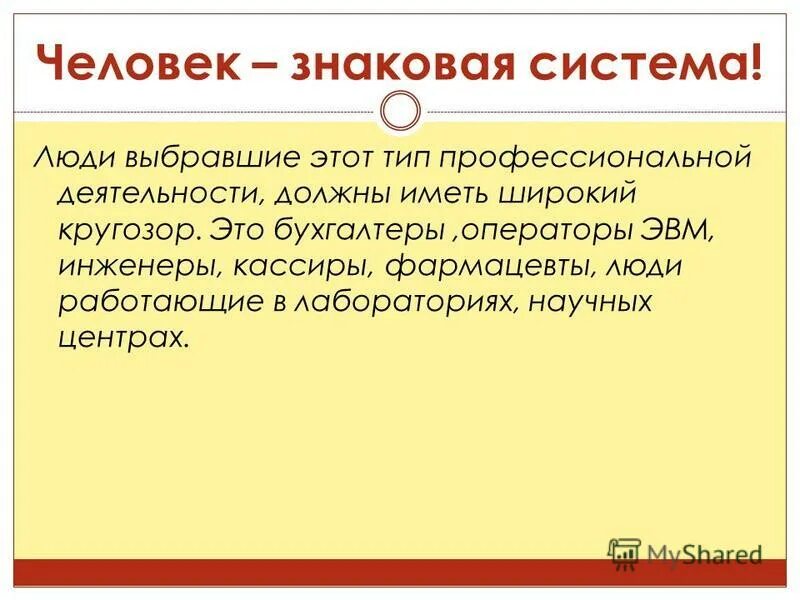 Человек – знаковая система!

Люди выбравшие этот тип профессиональной деятельности, должны иметь широкий кругозор. Это бухгалтеры ,операторы ЭВМ, инженеры, кассиры, фармацевты, люди работающие в лабораториях, научных центрах.

MyShared